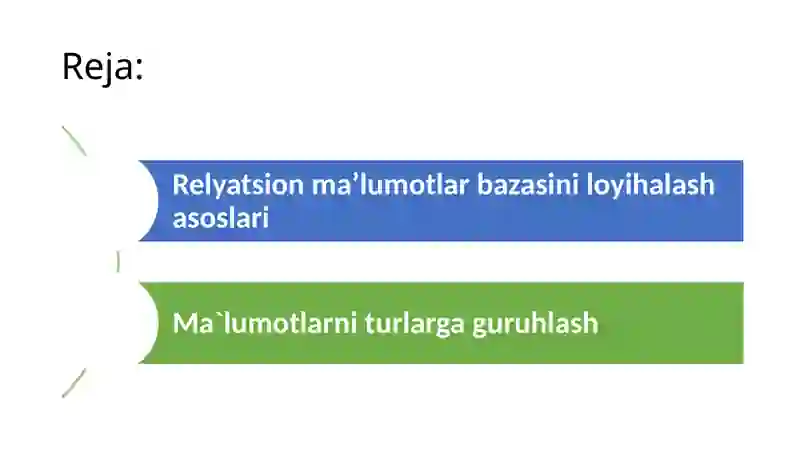 Reja:

Relyatsion ma’lumotlar bazasini loyihalash asoslari

Ma`lumotlarni turlarga guruhlash